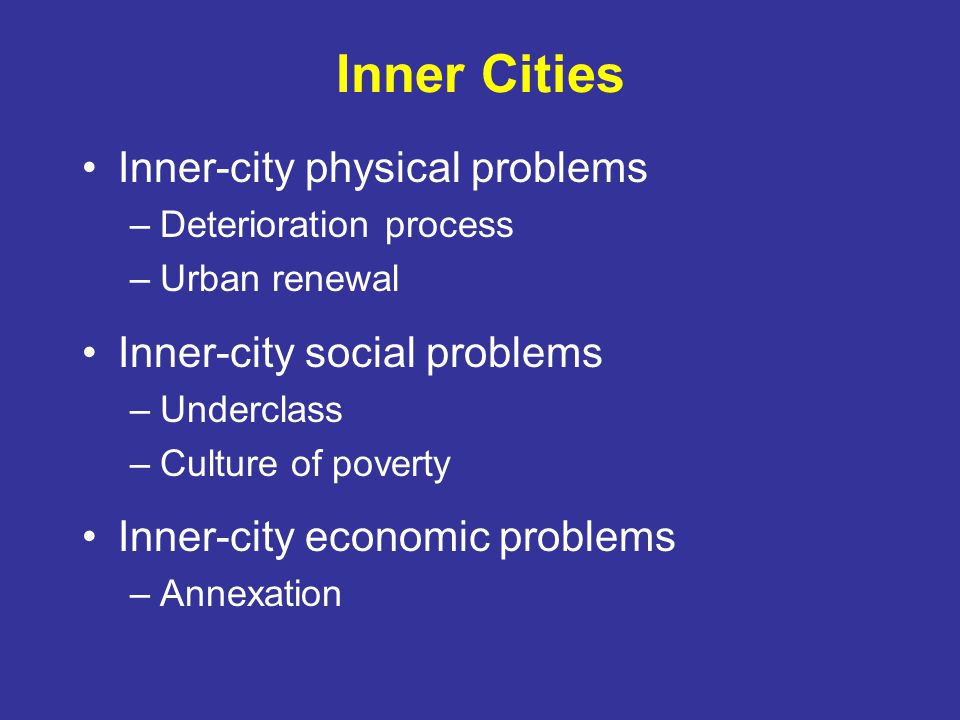 Inner Cities

• Inner-city physical problems
– Deterioration process
– Urban renewal

• Inner-city social problems
– Underclass
– Culture of poverty

• Inner-city economic problems
– Annexation